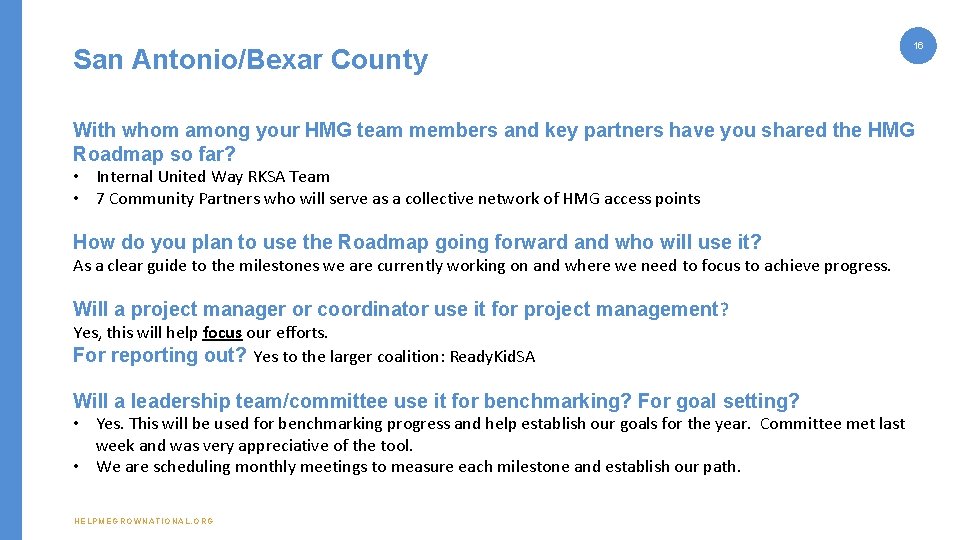 San Antonio/Bexar County

16

With whom among your HMG team members and key partners have you shared the HMG Roadmap so far?

• Internal United Way RKSA Team
• 7 Community Partners who will serve as a collective network of HMG access points

How do you plan to use the Roadmap going forward and who will use it?

As a clear guide to the milestones we are currently working on and where we need to focus to achieve progress.

Will a project manager or coordinator use it for project management?

Yes, this will help focus our efforts.

For reporting out? Yes to the larger coalition: Ready.Kid.SA

Will a leadership team/committee use it for benchmarking? For goal setting?

• Yes. This will be used for benchmarking progress and help establish our goals for the year. Committee met last week and was very appreciative of the tool.
• We are scheduling monthly meetings to measure each milestone and establish our path.

HELPMEGROWNATIONAL.ORG